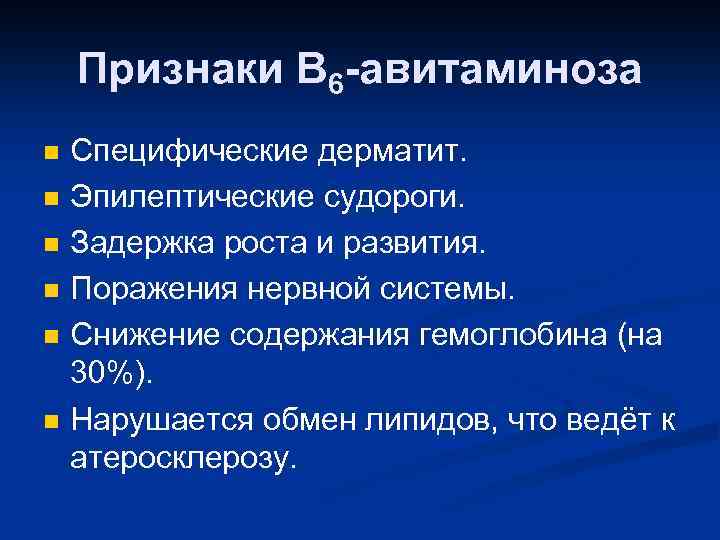 Признаки $B_6$-авитаминоза

- Специфические дерматит.
- Эпилептические судороги.
- Задержка роста и развития.
- Поражения нервной системы.
- Снижение содержания гемоглобина (на 30%).
- Нарушается обмен липидов, что ведёт к атеросклерозу.